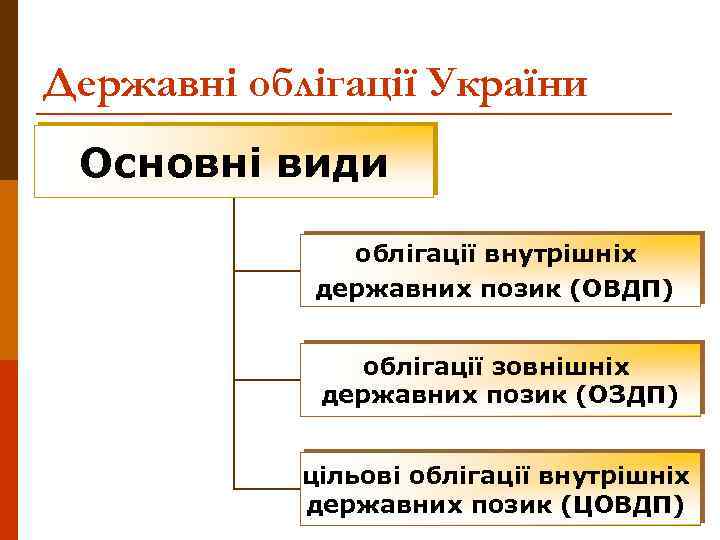 Державні облігації України

Основні види

облігації внутрішніх державних позик (ОВДП)

облігації зовнішніх державних позик (ОЗДП)

цільові облігації внутрішніх державних позик (ЦОВДП)